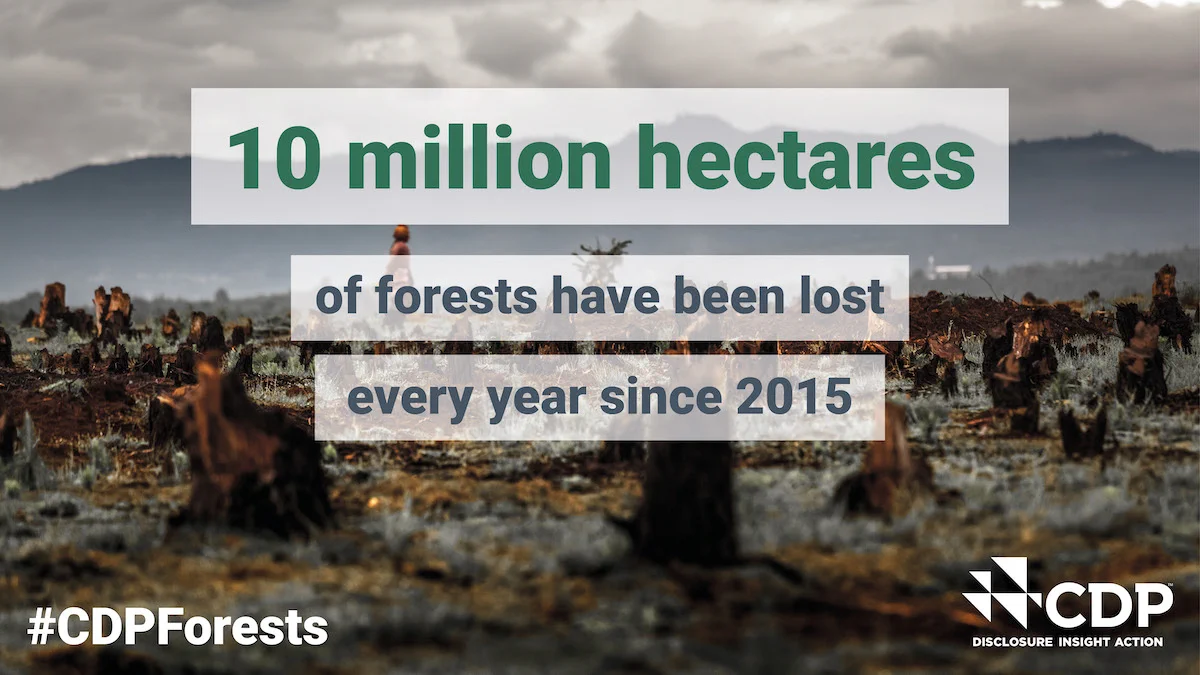 10 million hectares

of forests have been lost every year since 2015

#CDPForests

CDP
DISCLOSURE INSIGHT ACTION